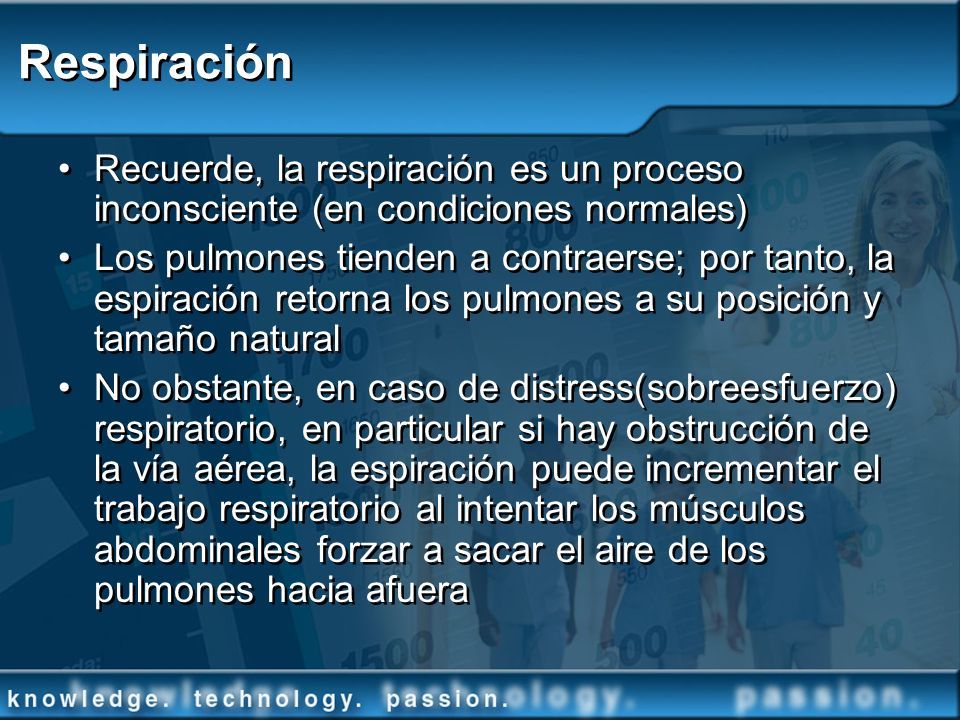 Respiración

• Recuerde, la respiración es un proceso inconsciente (en condiciones normales)
• Los pulmones tienden a contraerse; por tanto, la espiración retorna los pulmones a su posición y tamaño natural
• No obstante, en caso de distress(sobreesfuerzo) respiratorio, en particular si hay obstrucción de la vía aérea, la espiración puede incrementar el trabajo respiratorio al intentar los músculos abdominales forzar a sacar el aire de los pulmones hacia afuera

knowledge. technology. passion.